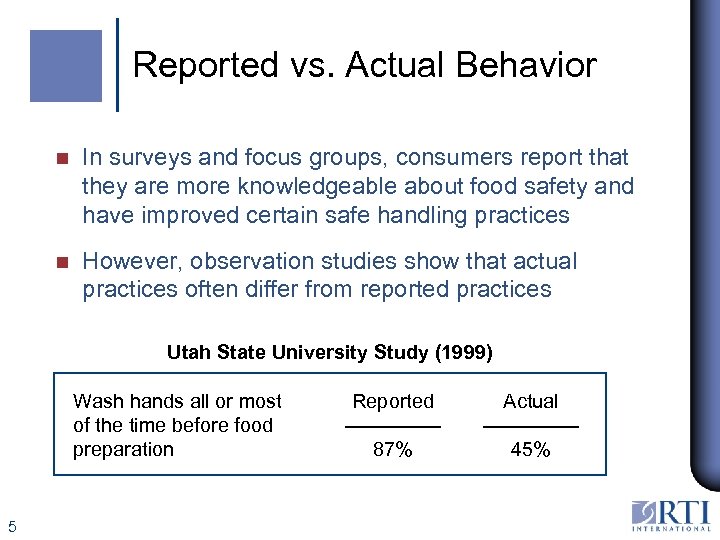 Reported vs. Actual Behavior

In surveys and focus groups, consumers report that they are more knowledgeable about food safety and have improved certain safe handling practices

However, observation studies show that actual practices often differ from reported practices

Utah State University Study (1999)

| | Reported | Actual |
|---|---|---|
| Wash hands all or most of the time before food preparation | 87% | 45% |

5

RTI INTERNATIONAL